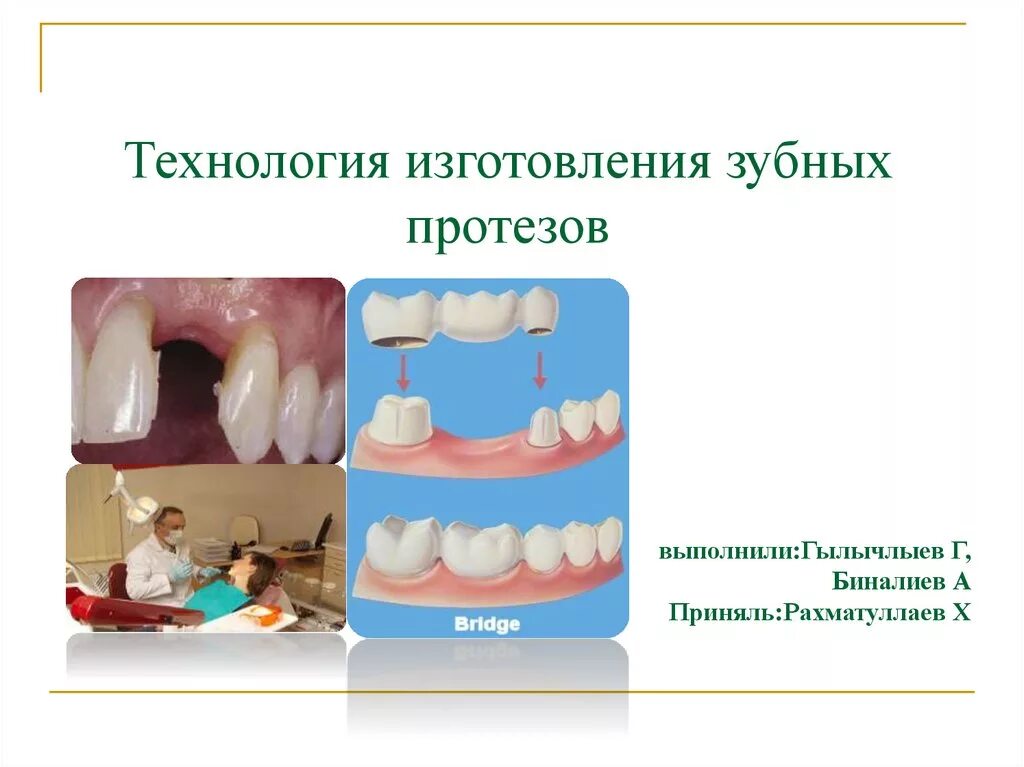 Технология изготовления зубных протезов

Bridge

выполнили:Гылычлыев Г,
Биналиев А
Приняль:Рахматуллаев Х